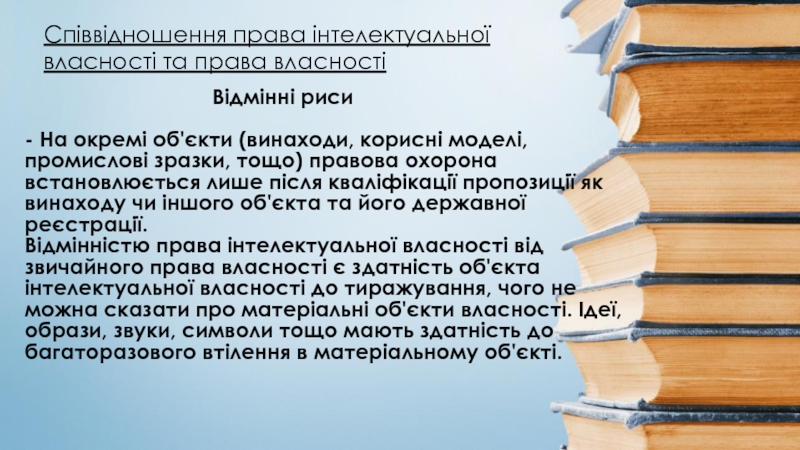 Співвідношення права інтелектуальної власності та права власності

Відмінні риси

- На окремі об'єкти (винаходи, корисні моделі, промислові зразки, тощо) правова охорона встановлюється лише після кваліфікації пропозиції як винаходу чи іншого об'єкта та його державної реєстрації.
Відмінністю права інтелектуальної власності від звичайного права власності є здатність об'єкта інтелектуальної власності до тиражування, чого не можна сказати про матеріальні об'єкти власності. Ідеї, образи, звуки, символи тощо мають здатність до багаторазового втілення в матеріальному об'єкті.